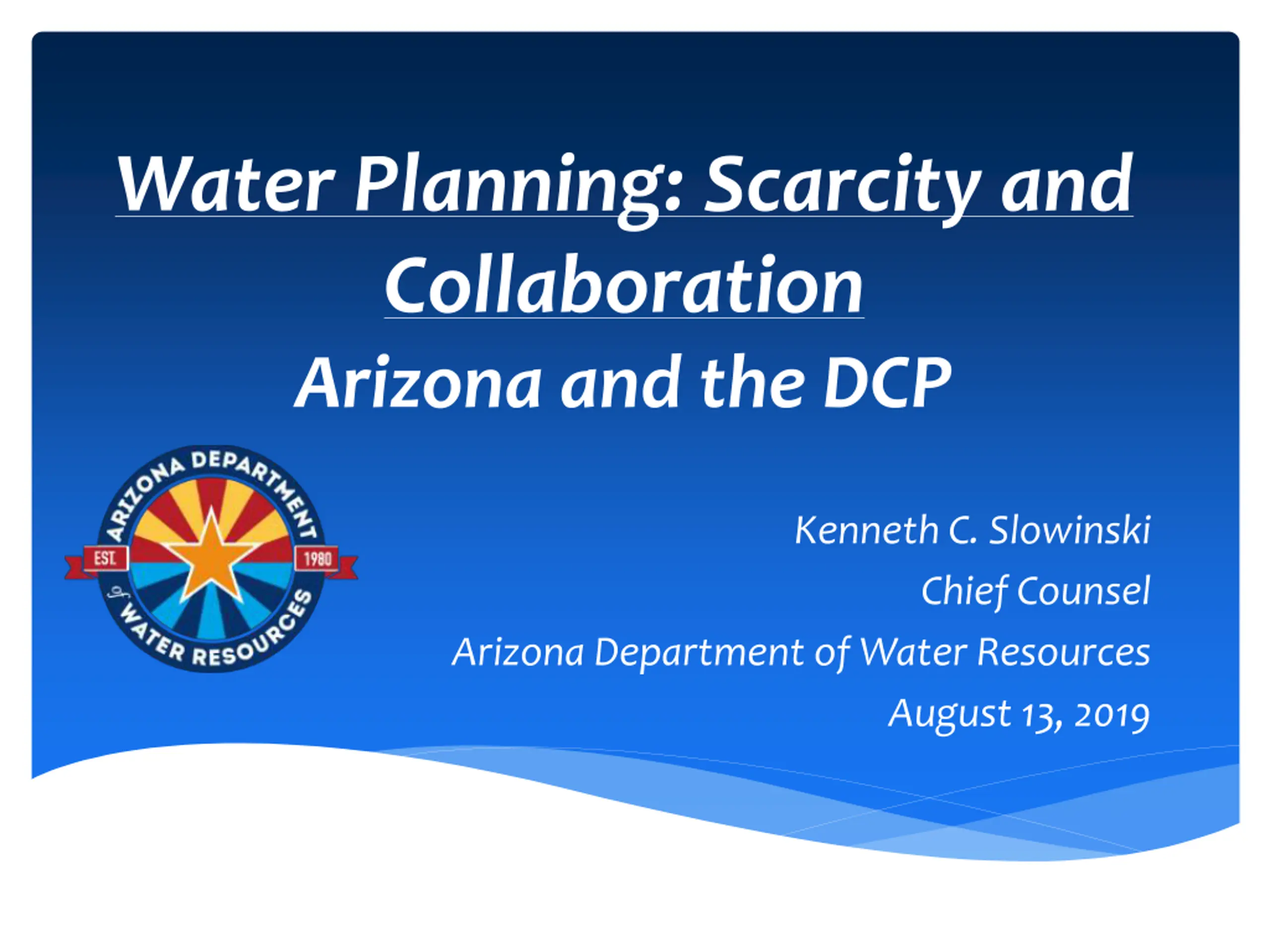 Water Planning: Scarcity and Collaboration
Arizona and the DCP

ARIZONA DEPARTMENT of WATER RESOURCES
EST. 1980

Kenneth C. Slowinski
Chief Counsel
Arizona Department of Water Resources
August 13, 2019